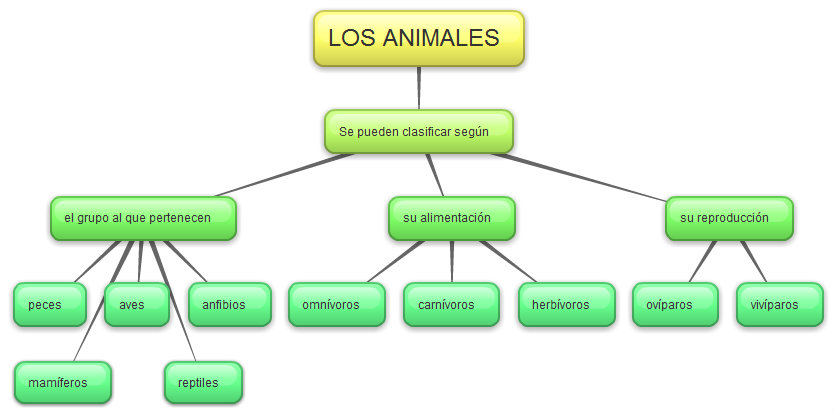 LOS ANIMALES

Se pueden clasificar según

el grupo al que pertenecen

su alimentación

su reproducción

peces

aves

anfibios

mamíferos

reptiles

omnívoros

carnívoros

herbívoros

ovíparos

vivíparos